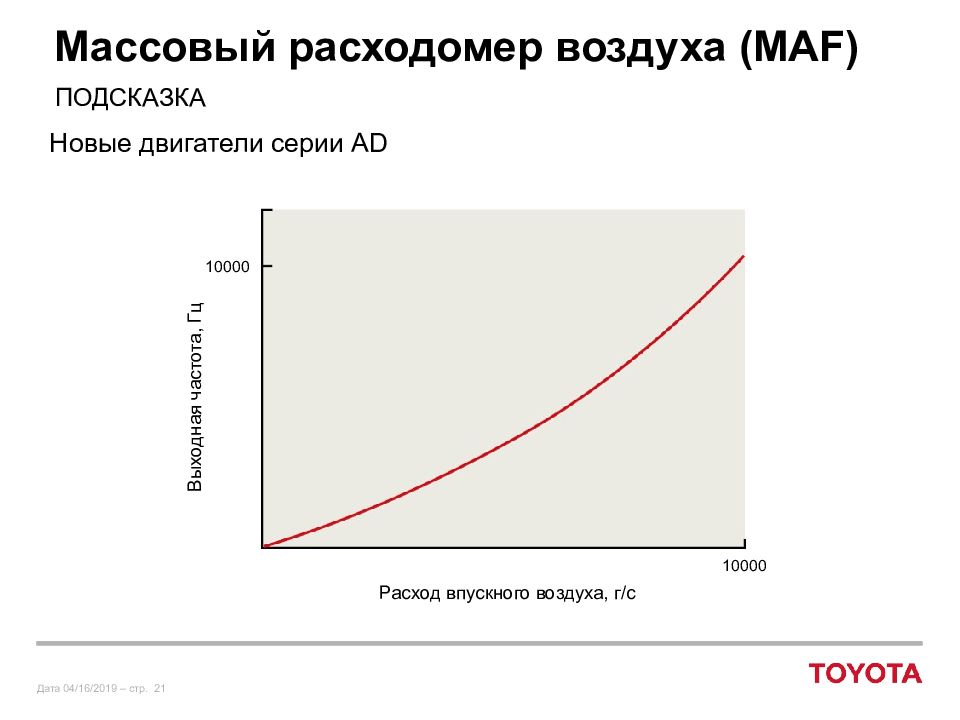 Массовый расходомер воздуха (MAF)

ПОДСКАЗКА

Новые двигатели серии AD

10000

Выходная частота, Гц

10000

Расход впускного воздуха, г/с

Дата 04/16/2019 – стр. 21

TOYOTA